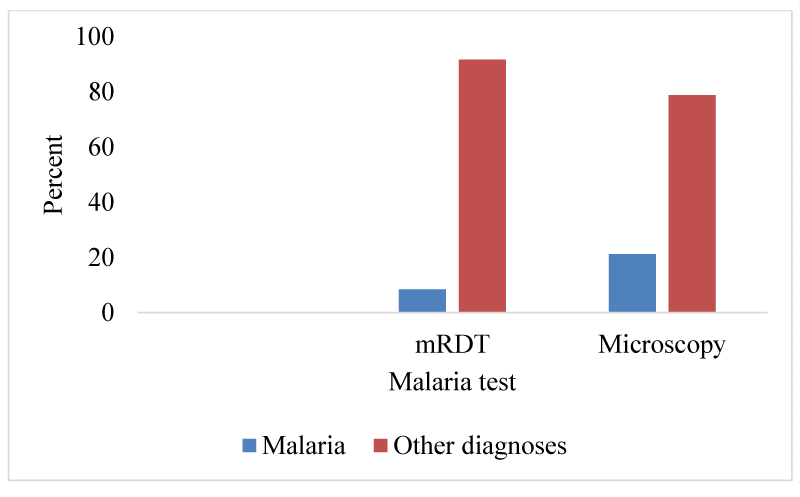 100
80
60
40
20
0

Percent

mRDT
Microscopy

Malaria test

Malaria
Other diagnoses